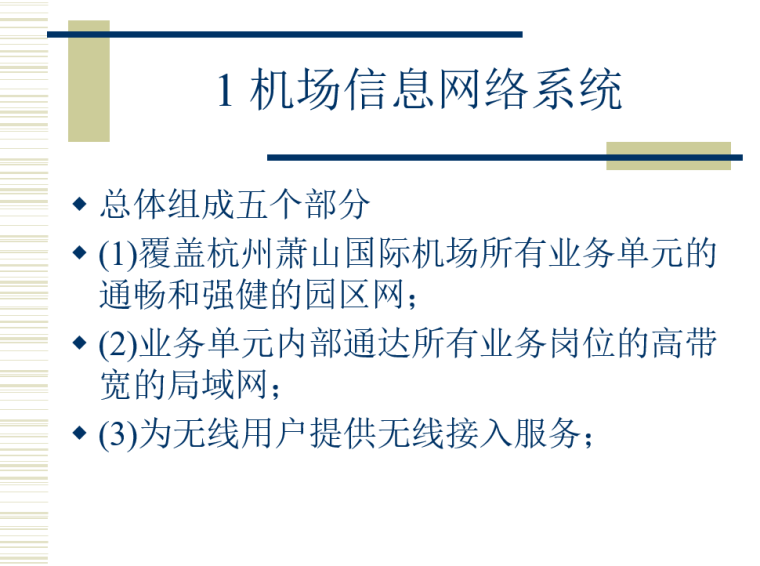 1 机场信息网络系统

◆ 总体组成五个部分

◆ (1)覆盖杭州萧山国际机场所有业务单元的通畅和强健的园区网；

◆ (2)业务单元内部通达所有业务岗位的高带宽的局域网；

◆ (3)为无线用户提供无线接入服务；